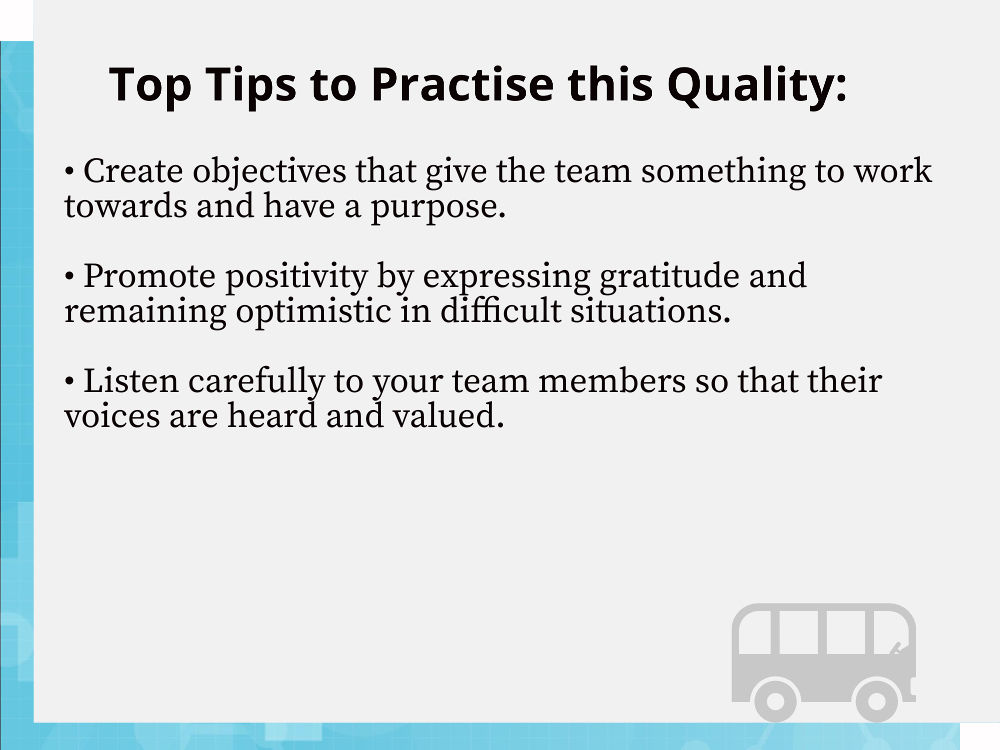 Top Tips to Practise this Quality:

• Create objectives that give the team something to work towards and have a purpose.

• Promote positivity by expressing gratitude and remaining optimistic in difficult situations.

• Listen carefully to your team members so that their voices are heard and valued.